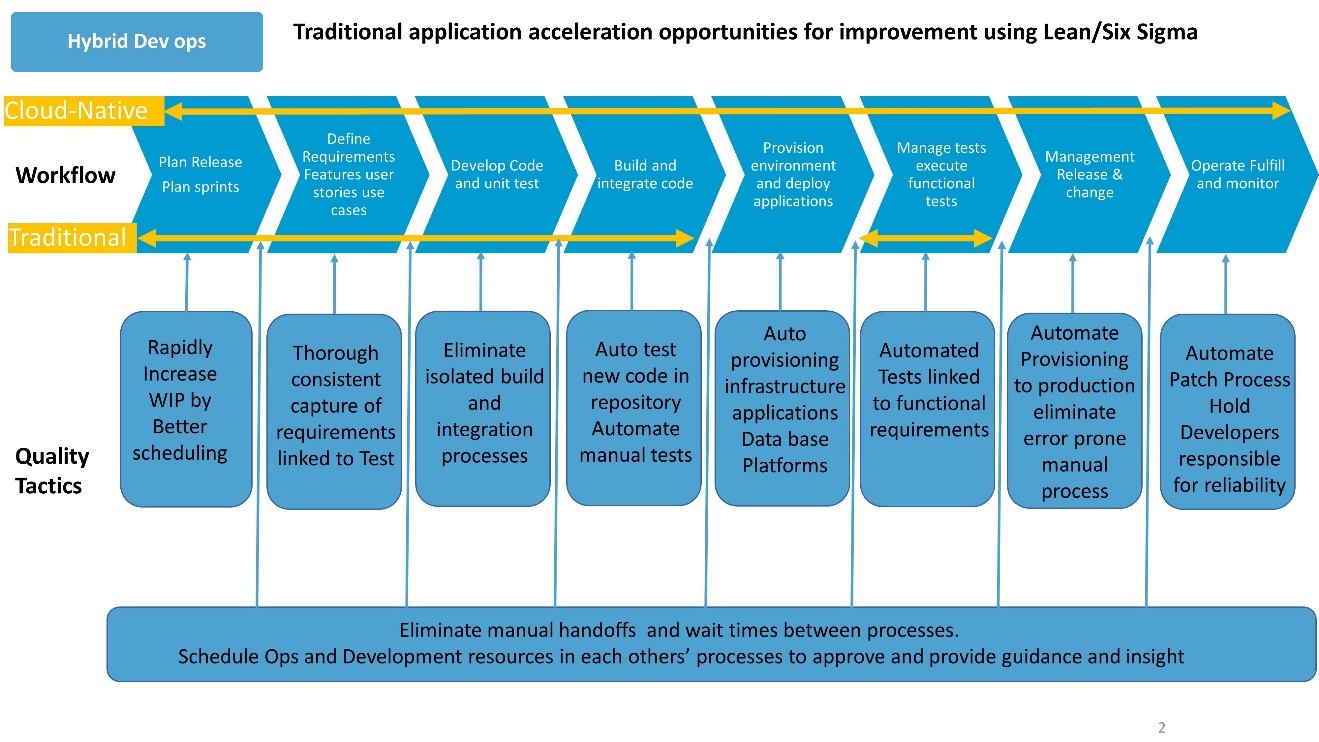 Hybrid Dev ops

Traditional application acceleration opportunities for improvement using Lean/Six Sigma

Cloud-Native

Workflow

Plan Release
Plan sprints

Define Requirements Features user stories use cases

Develop Code and unit test

Build and integrate code

Provision environment and deploy applications

Manage tests execute functional tests

Management Release & change

Operate Fulfill and monitor

Traditional

Quality Tactics

Rapidly Increase WIP by Better scheduling

Thorough consistent capture of requirements linked to Test

Eliminate isolated build and integration processes

Auto test new code in repository Automate manual tests

Auto provisioning infrastructure applications Data base Platforms

Automated Tests linked to functional requirements

Automate Provisioning to production eliminate error prone manual process

Automate Patch Process Hold Developers responsible for reliability

Eliminate manual handoffs and wait times between processes.
Schedule Ops and Development resources in each others' processes to approve and provide guidance and insight

2